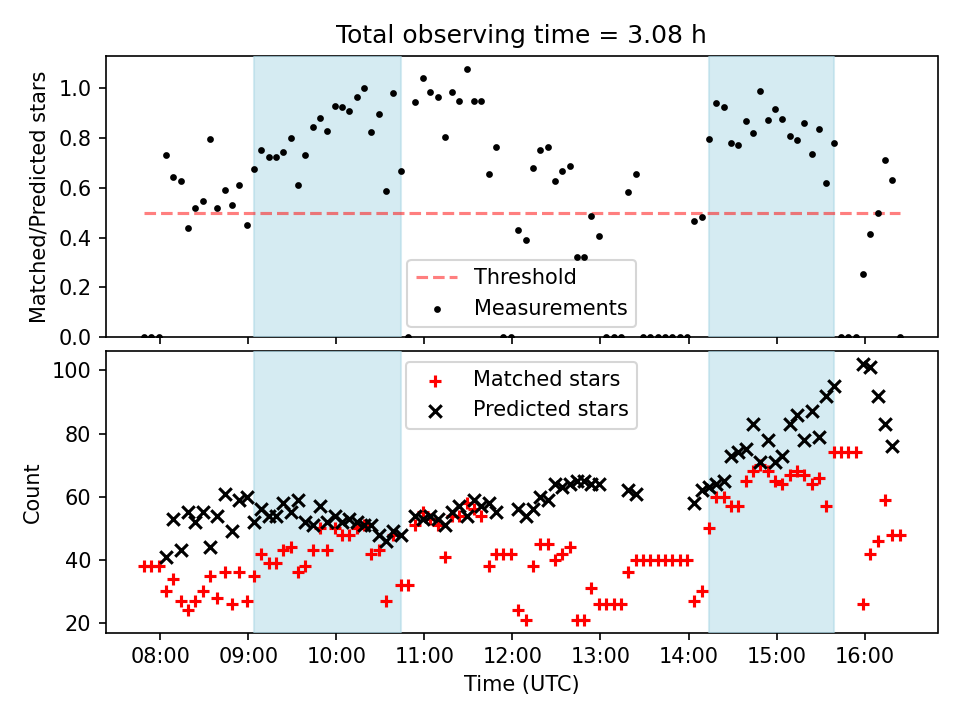 Total observing time = 3.08 h

Matched/Predicted stars

1.0
0.8
0.6
0.4
0.2
0.0

Threshold
Measurements

Count

100
80
60
40
20

Matched stars
Predicted stars

08:00 09:00 10:00 11:00 12:00 13:00 14:00 15:00 16:00

Time (UTC)